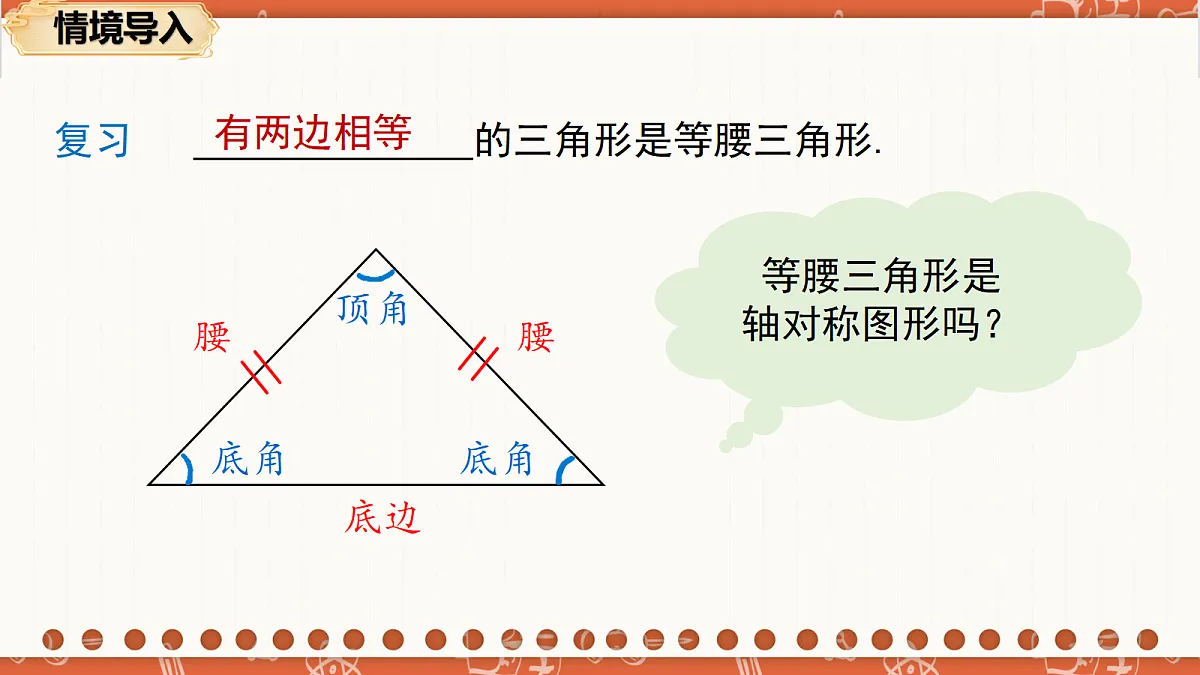 情境导入

复习 有两边相等的三角形是等腰三角形.

顶角

腰

腰

底角

底角

底边

等腰三角形是轴对称图形吗？